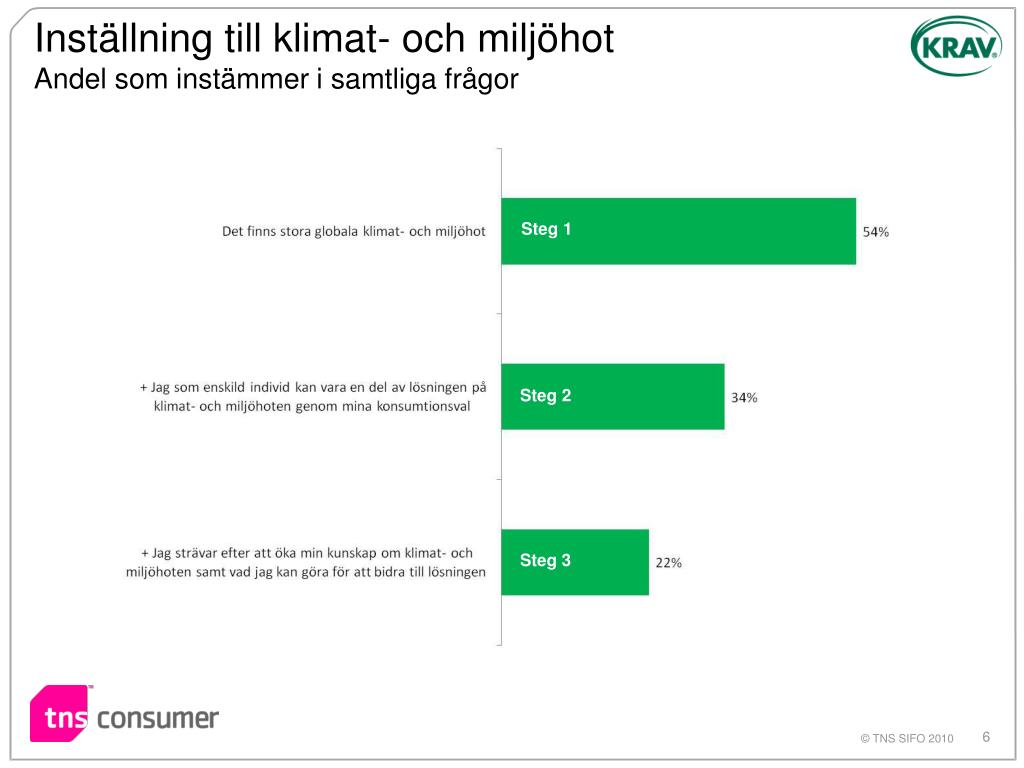 Inställning till klimat- och miljöhot
Andel som instämmer i samtliga frågor

KRAV

Det finns stora globala klimat- och miljöhot
Steg 1
54%

+ Jag som enskild individ kan vara en del av lösningen på klimat- och miljöhoten genom mina konsumtionsval
Steg 2
34%

+ Jag strävar efter att öka min kunskap om klimat- och miljöhoten samt vad jag kan göra för att bidra till lösningen
Steg 3
22%

tns consumer

© TNS SIFO 2010
6